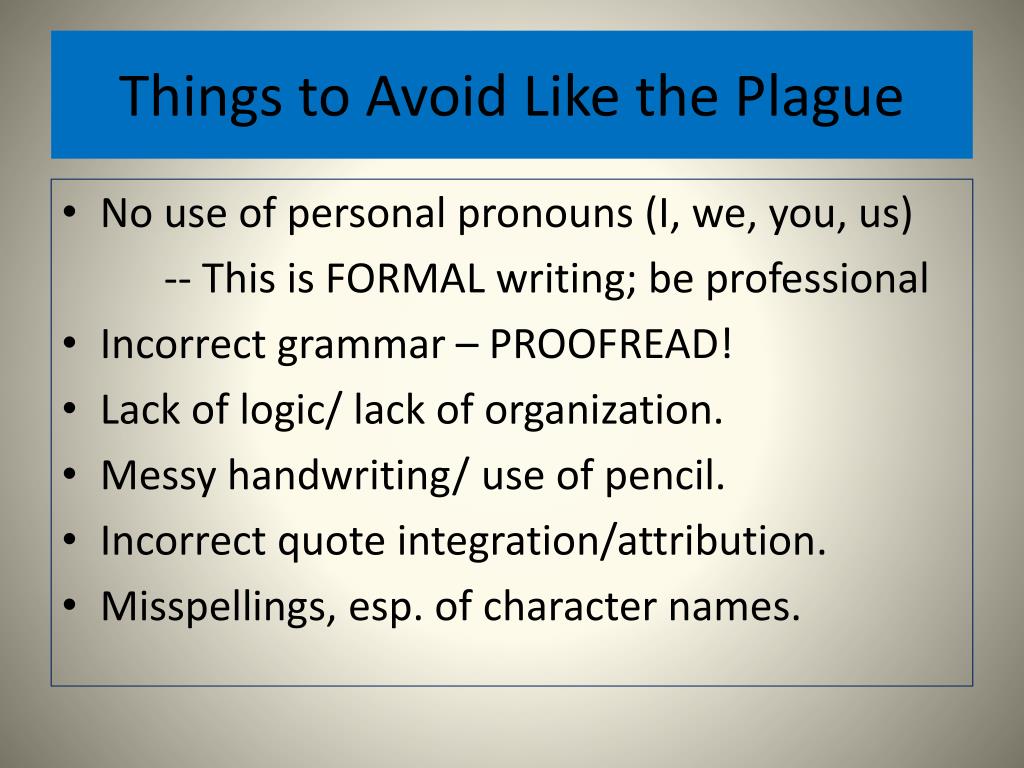 Things to Avoid Like the Plague

• No use of personal pronouns (I, we, you, us)

-- This is FORMAL writing; be professional

• Incorrect grammar – PROOFREAD!

• Lack of logic/ lack of organization.

• Messy handwriting/ use of pencil.

• Incorrect quote integration/attribution.

• Misspellings, esp. of character names.